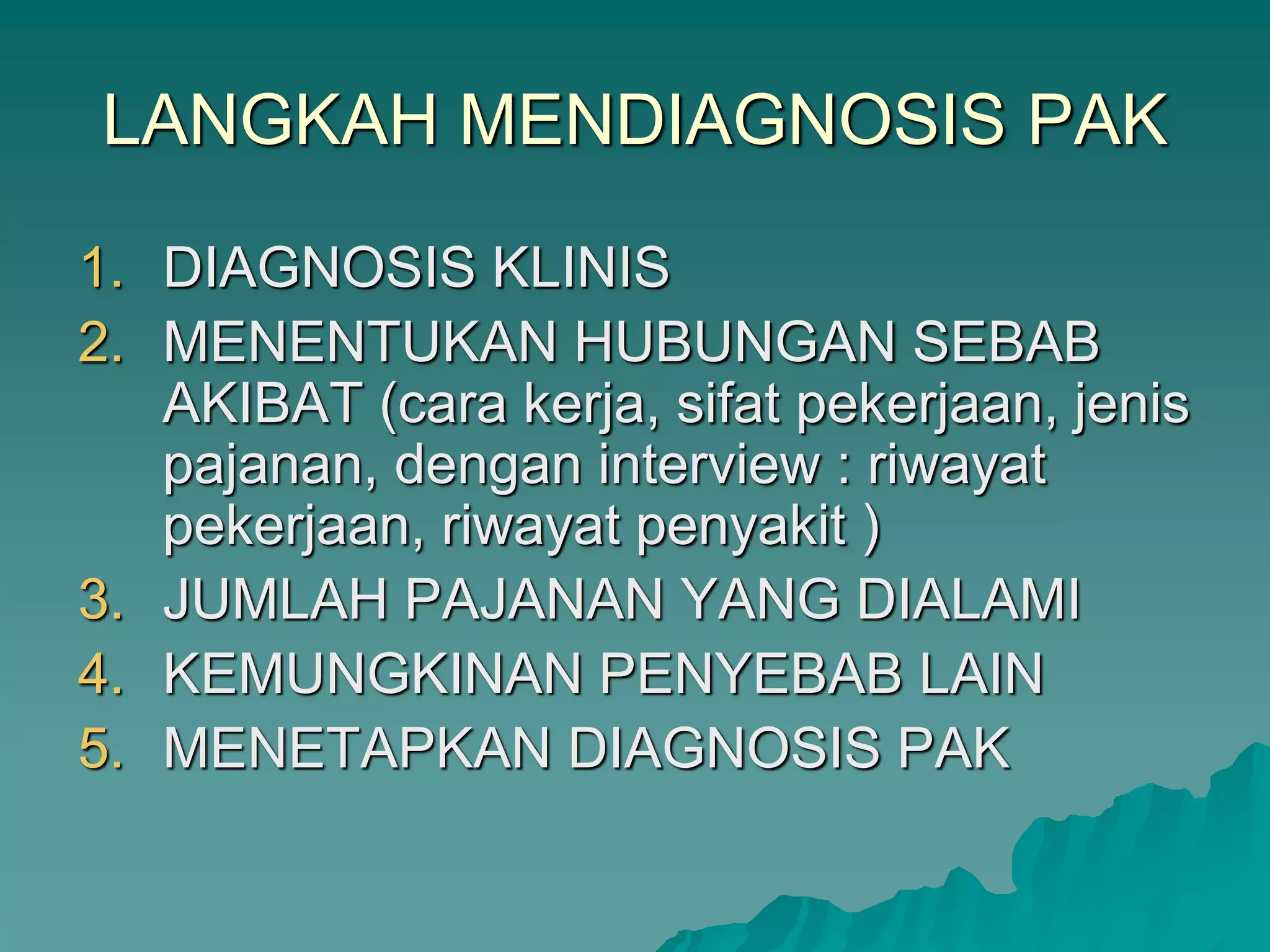 LANGKAH MENDIAGNOSIS PAK

1. DIAGNOSIS KLINIS
2. MENENTUKAN HUBUNGAN SEBAB AKIBAT (cara kerja, sifat pekerjaan, jenis pajanan, dengan interview : riwayat pekerjaan, riwayat penyakit )
3. JUMLAH PAJANAN YANG DIALAMI
4. KEMUNGKINAN PENYEBAB LAIN
5. MENETAPKAN DIAGNOSIS PAK